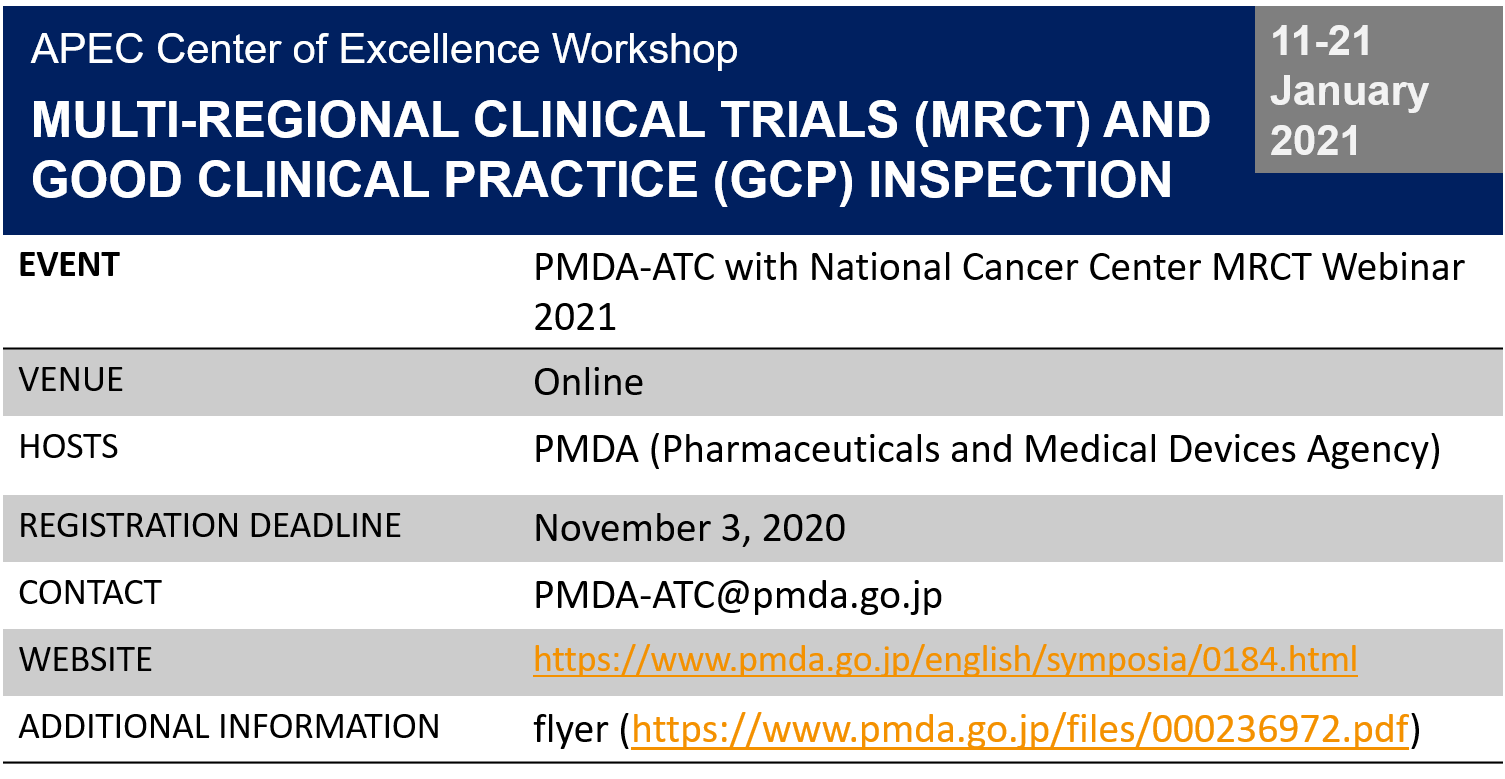 APEC Center of Excellence Workshop

MULTI-REGIONAL CLINICAL TRIALS (MRCT) AND GOOD CLINICAL PRACTICE (GCP) INSPECTION

11-21 January 2021

| EVENT | PMDA-ATC with National Cancer Center MRCT Webinar 2021 |
|---|---|
| VENUE | Online |
| HOSTS | PMDA (Pharmaceuticals and Medical Devices Agency) |
| REGISTRATION DEADLINE | November 3, 2020 |
| CONTACT | PMDA-ATC@pmda.go.jp |
| WEBSITE | https://www.pmda.go.jp/english/symposia/0184.html |
| ADDITIONAL INFORMATION | flyer (https://www.pmda.go.jp/files/000236972.pdf) |